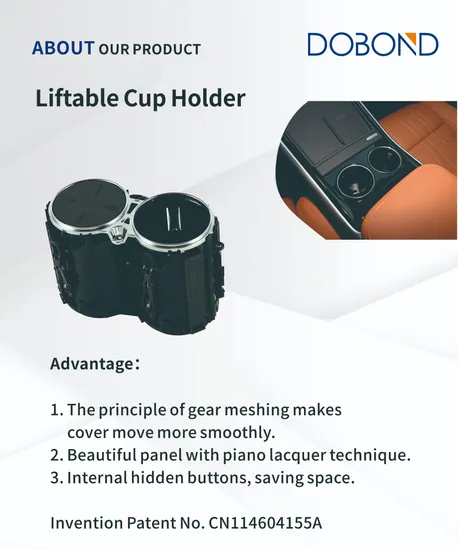 ABOUT OUR PRODUCT

DOBOND

Liftable Cup Holder

Advantage：

1. The principle of gear meshing makes cover move more smoothly.
2. Beautiful panel with piano lacquer technique.
3. Internal hidden buttons, saving space.

Invention Patent No. CN114604155A